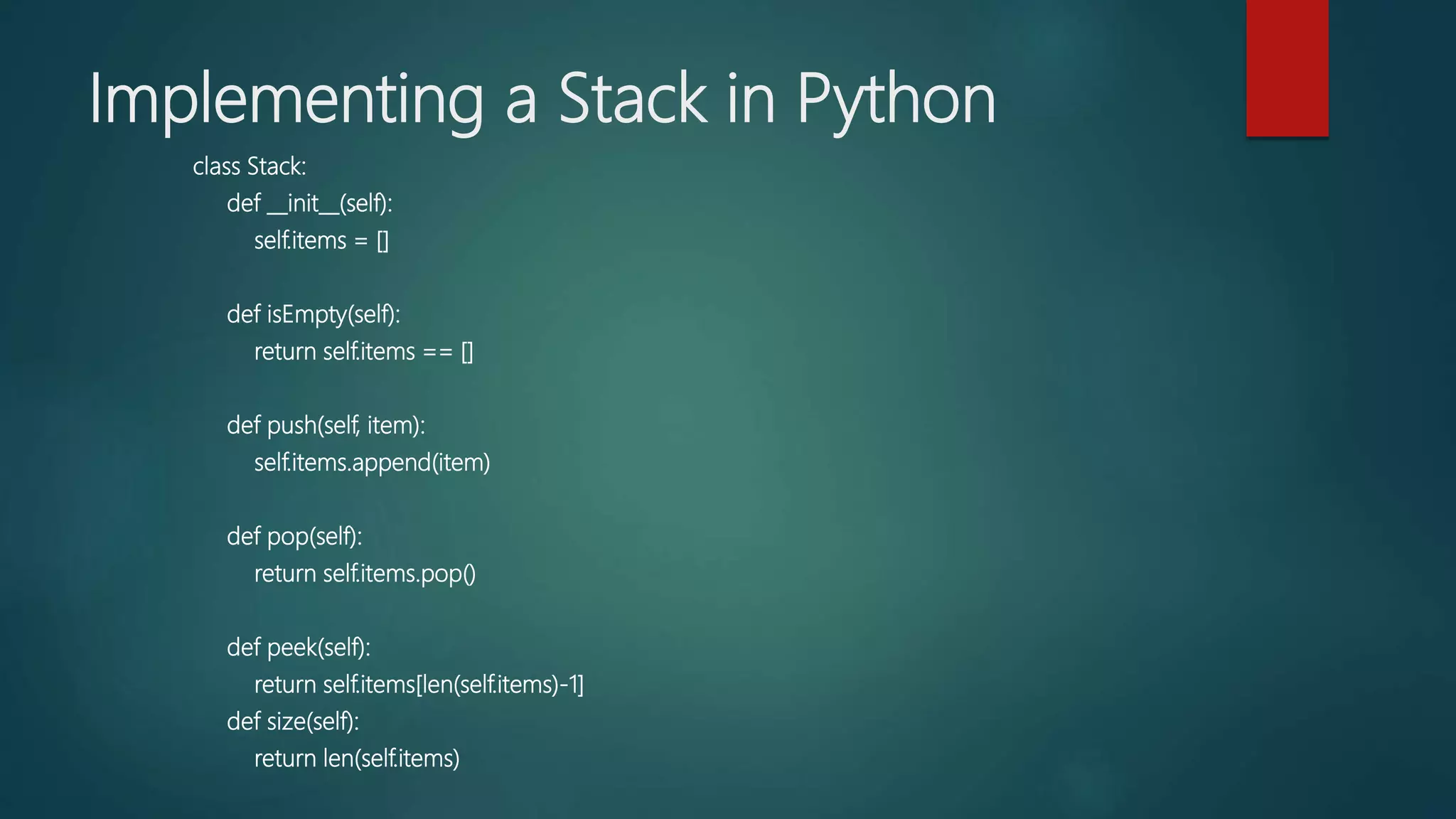 Implementing a Stack in Python

class Stack:
    def __init__(self):
        self.items = []

    def isEmpty(self):
        return self.items == []

    def push(self, item):
        self.items.append(item)

    def pop(self):
        return self.items.pop()

    def peek(self):
        return self.items[len(self.items)-1]
    def size(self):
        return len(self.items)